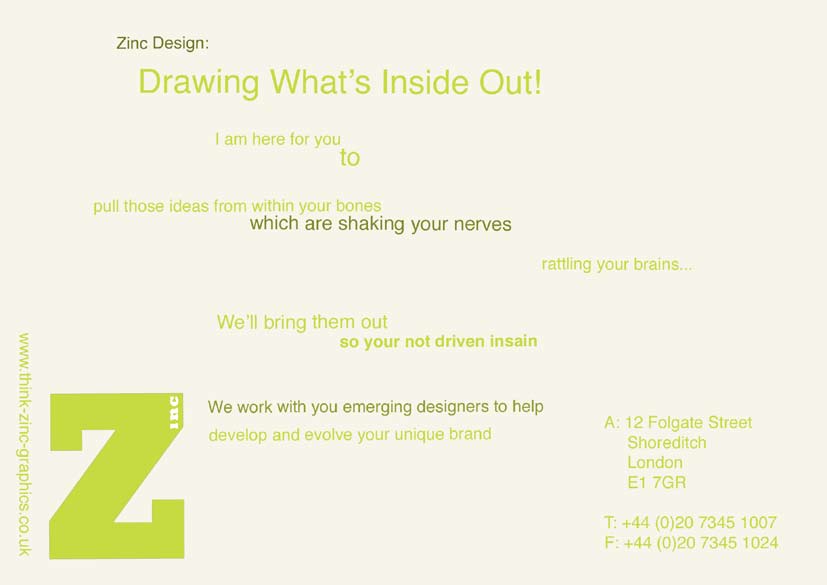 Zinc Design:

Drawing What's Inside Out!

I am here for you
to

pull those ideas from within your bones
which are shaking your nerves

rattling your brains...

We'll bring them out
so your not driven insain

www.think-zinc-graphics.co.uk

Z
inc

We work with you emerging designers to help
develop and evolve your unique brand

A: 12 Folgate Street
Shoreditch
London
E1 7GR

T: +44 (0)20 7345 1007
F: +44 (0)20 7345 1024